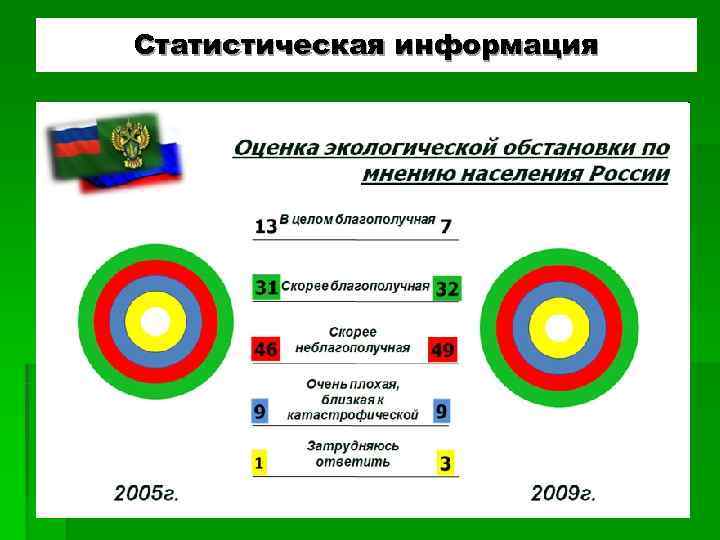 Статистическая информация

Оценка экологической обстановки по мнению населения России

13 В целом благополучная 7

31 Скорее благополучная 32

46 Скорее неблагополучная 49

9 Очень плохая, близкая к катастрофической 9

1 Затрудняюсь ответить 3

2005г.

2009г.